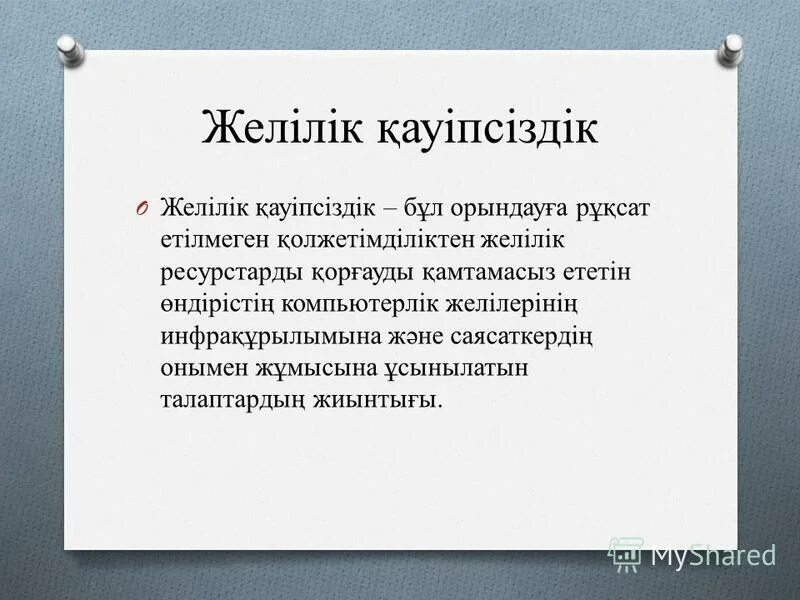 Желілік қауіпсіздік

O Желілік қауіпсіздік – бұл орындауға рұқсат етілмеген қолжетімділіктен желілік ресурстарды қорғауды қамтамасыз ететін өндірістің компьютерлік желілерінің инфрақұрылымына және саясаткердің онымен жұмысына ұсынылатын талаптардың жиынтығы.

MyShared